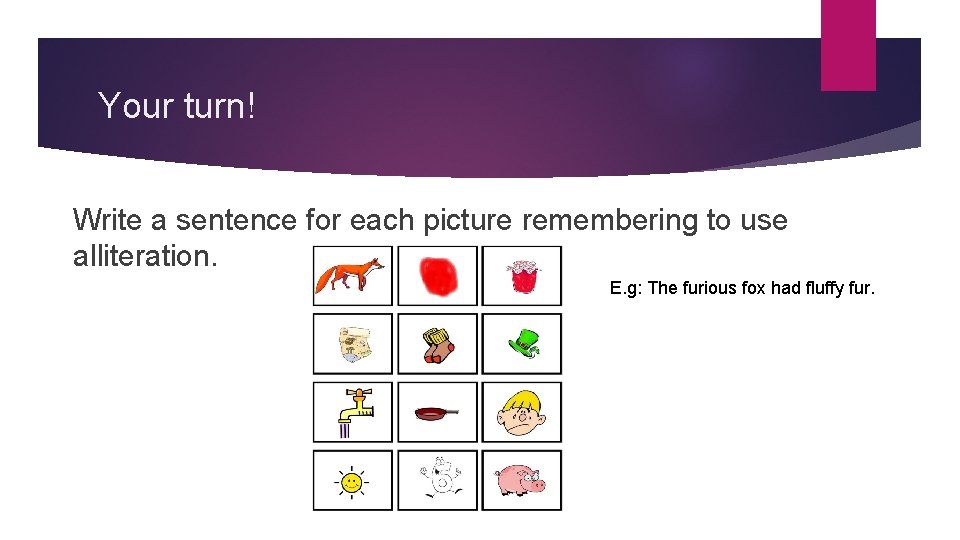 Your turn!

Write a sentence for each picture remembering to use alliteration.

E.g: The furious fox had fluffy fur.